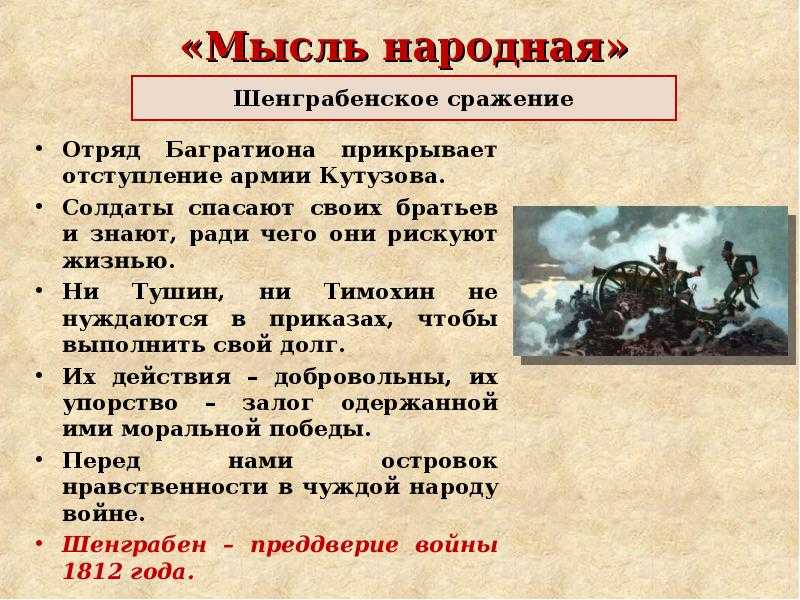 «Мысль народная»

Шенграбенское сражение

• Отряд Багратиона прикрывает отступление армии Кутузова.
• Солдаты спасают своих братьев и знают, ради чего они рискуют жизнью.
• Ни Тушин, ни Тимохин не нуждаются в приказах, чтобы выполнить свой долг.
• Их действия – добровольны, их упорство – залог одержанной ими моральной победы.
• Перед нами островок нравственности в чуждой народу войне.
• Шенграбен – преддверие войны 1812 года.